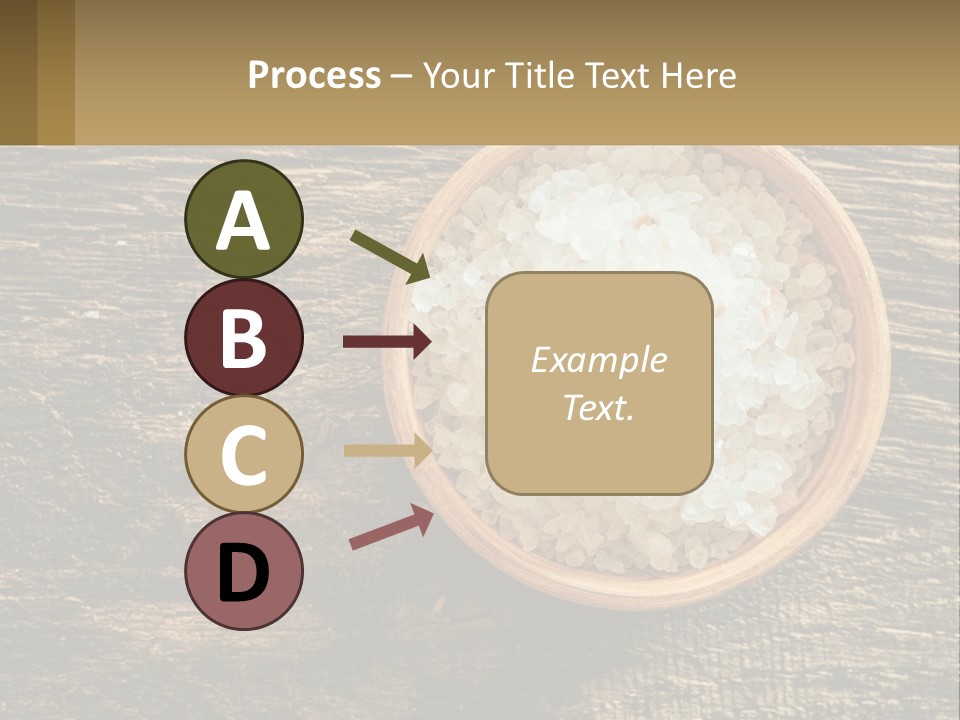 Process – Your Title Text Here

A

B

C

D

Example Text.